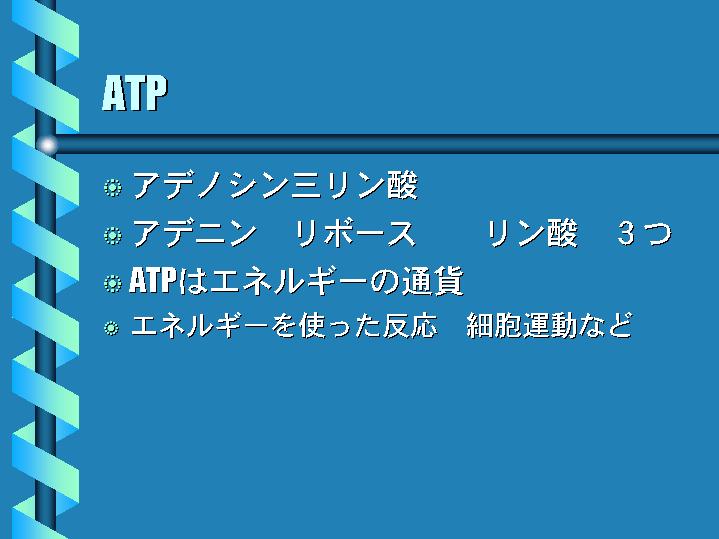 ATP

アデノシン三リン酸

アデニン　リボース　　リン酸　３つ

ATPはエネルギーの通貨

エネルギーを使った反応　細胞運動など